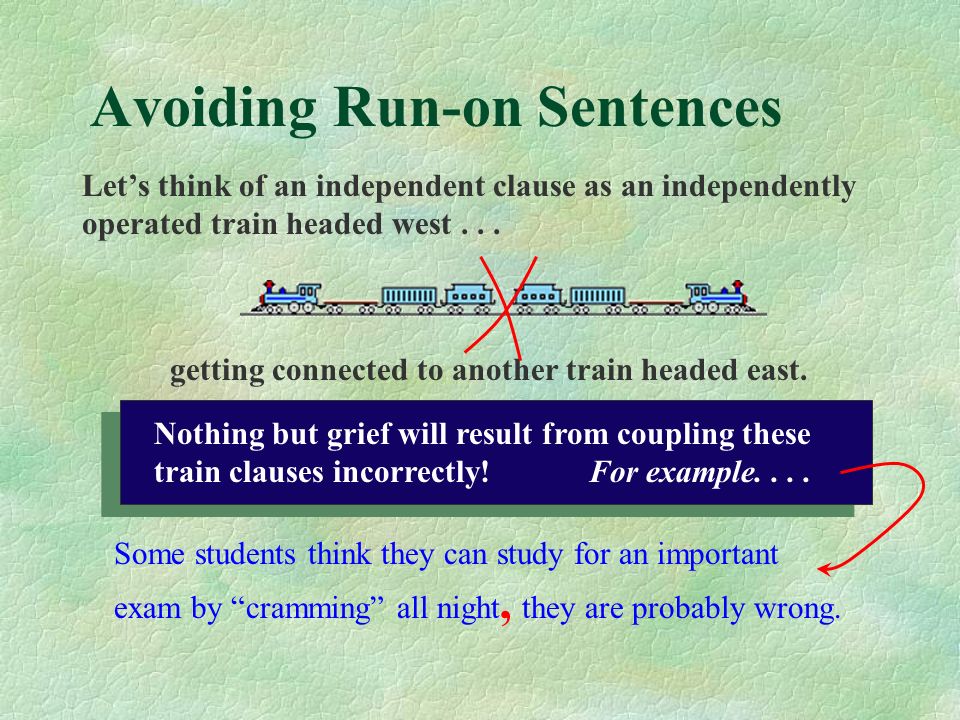 Avoiding Run-on Sentences

Let’s think of an independent clause as an independently operated train headed west . . .

getting connected to another train headed east.

Nothing but grief will result from coupling these train clauses incorrectly! For example. . . .

Some students think they can study for an important exam by “cramming” all night, they are probably wrong.